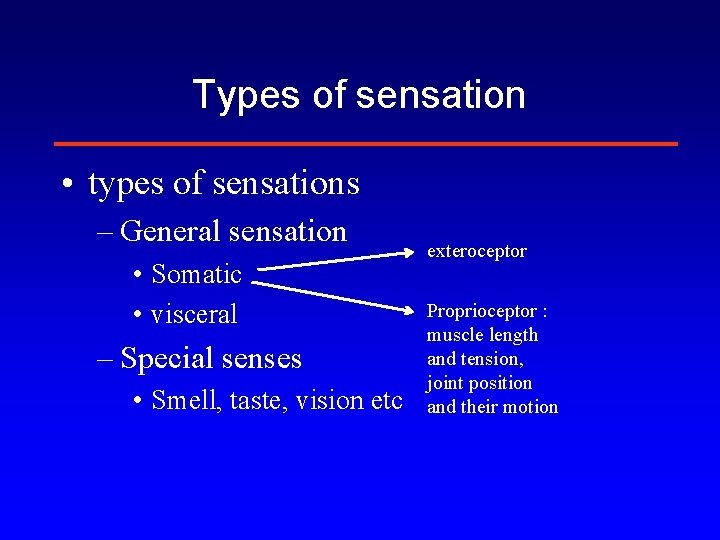 Types of sensation

• types of sensations
– General sensation
• Somatic
• visceral
– Special senses
• Smell, taste, vision etc

exteroceptor

Proprioceptor : muscle length and tension, joint position and their motion